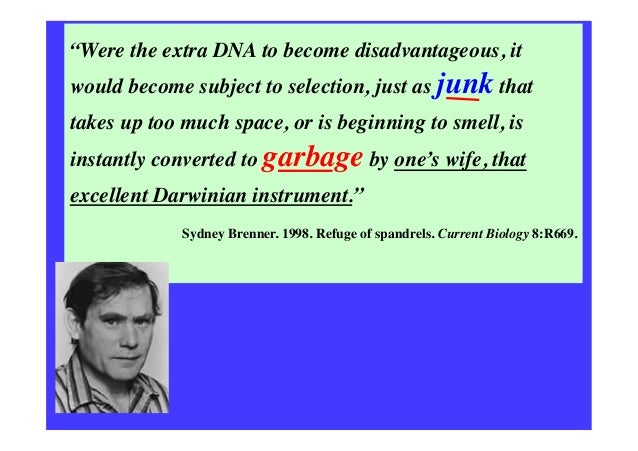 “Were the extra DNA to become disadvantageous, it would become subject to selection, just as junk that takes up too much space, or is beginning to smell, is instantly converted to garbage by one’s wife, that excellent Darwinian instrument.”

Sydney Brenner. 1998. Refuge of spandrels. Current Biology 8:R669.